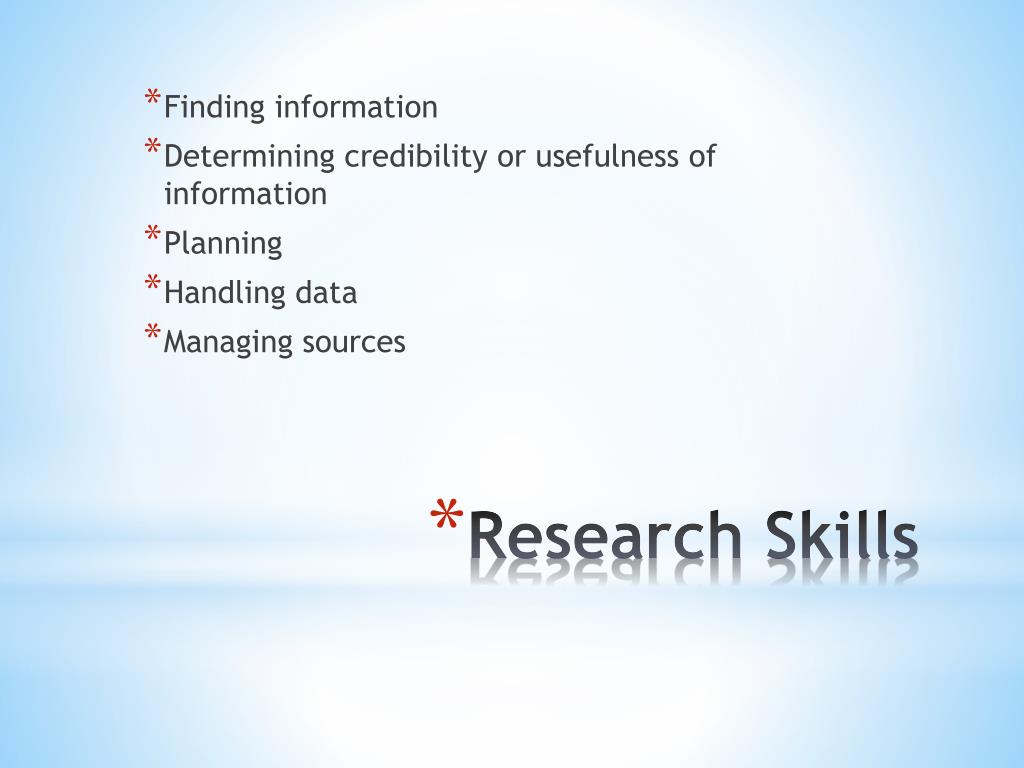 *Finding information
*Determining credibility or usefulness of information
*Planning
*Handling data
*Managing sources

*Research Skills